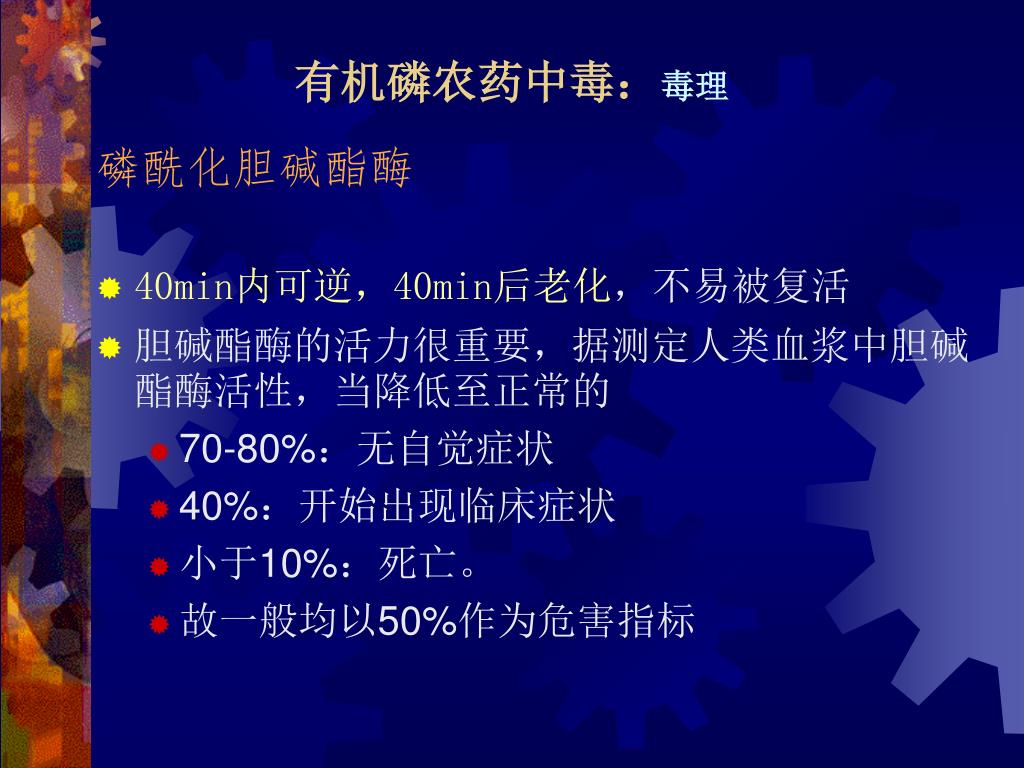 有机磷农药中毒：毒理

磷酰化胆碱酯酶

40min内可逆，40min后老化，不易被复活

胆碱酯酶的活力很重要，据测定人类血浆中胆碱酯酶活性，当降低至正常的

70-80%：无自觉症状

40%：开始出现临床症状

小于10%：死亡。

故一般均以50%作为危害指标